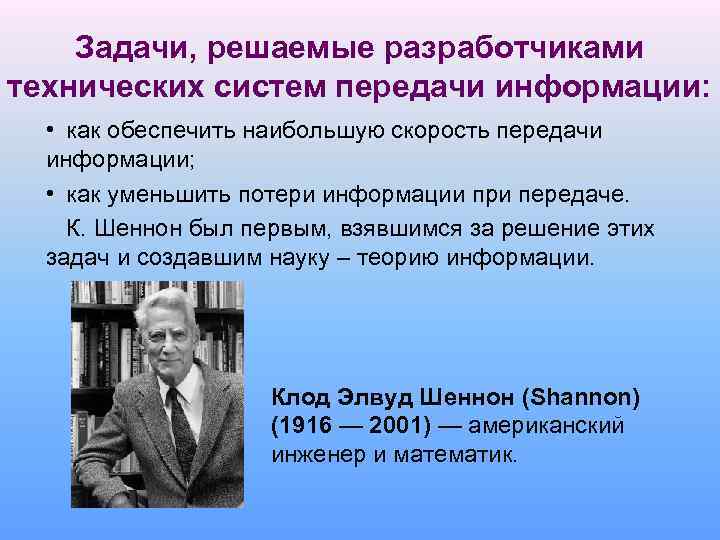 Задачи, решаемые разработчиками технических систем передачи информации:

• как обеспечить наибольшую скорость передачи информации;

• как уменьшить потери информации при передаче.

К. Шеннон был первым, взявшимся за решение этих задач и создавшим науку – теорию информации.

Клод Элвуд Шеннон (Shannon) (1916 — 2001) — американский инженер и математик.